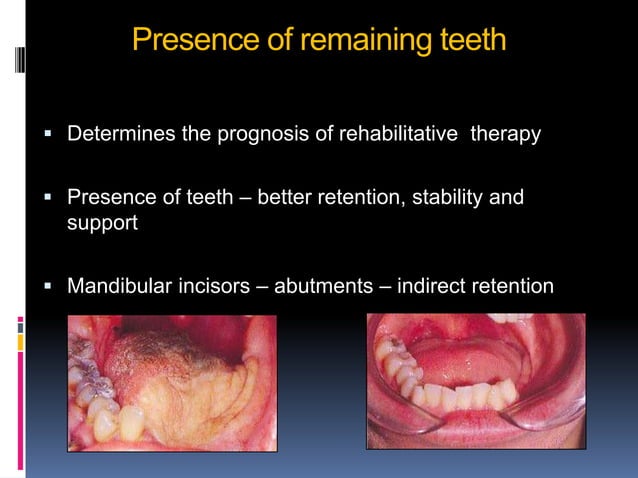 Presence of remaining teeth

▪ Determines the prognosis of rehabilitative therapy

▪ Presence of teeth – better retention, stability and support

▪ Mandibular incisors – abutments – indirect retention